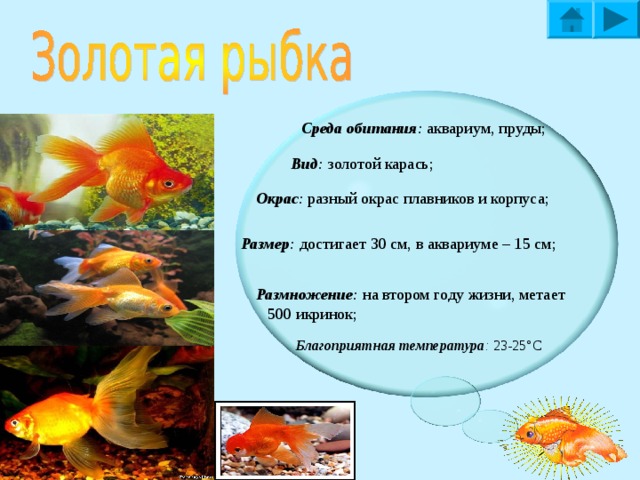 Золотая рыбка

Среда обитания: аквариум, пруды;

Вид: золотой карась;

Окрас: разный окрас плавников и корпуса;

Размер: достигает 30 см, в аквариуме – 15 см;

Размножение: на втором году жизни, метает 500 икринок;

Благоприятная температура: 23-25°C